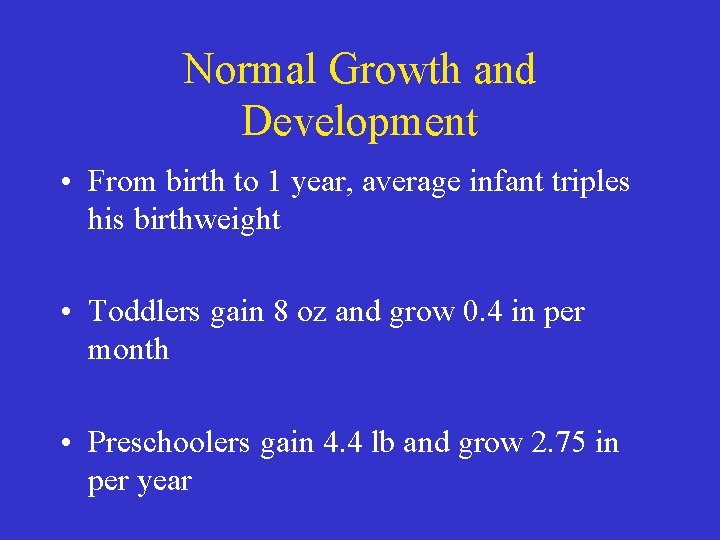 Normal Growth and Development

• From birth to 1 year, average infant triples his birthweight

• Toddlers gain 8 oz and grow 0.4 in per month

• Preschoolers gain 4.4 lb and grow 2.75 in per year